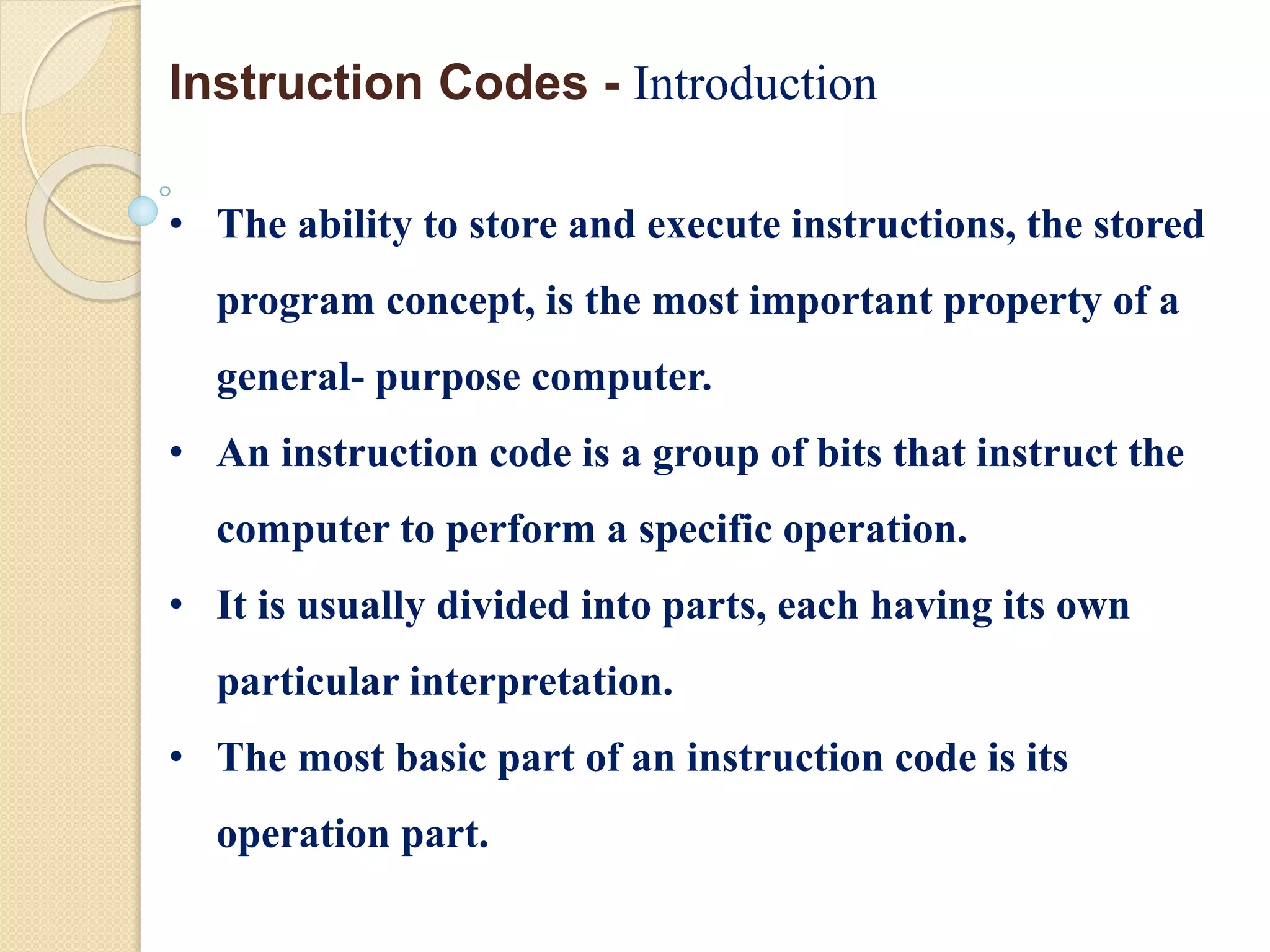 Instruction Codes - Introduction

• The ability to store and execute instructions, the stored program concept, is the most important property of a general- purpose computer.

• An instruction code is a group of bits that instruct the computer to perform a specific operation.

• It is usually divided into parts, each having its own particular interpretation.

• The most basic part of an instruction code is its operation part.